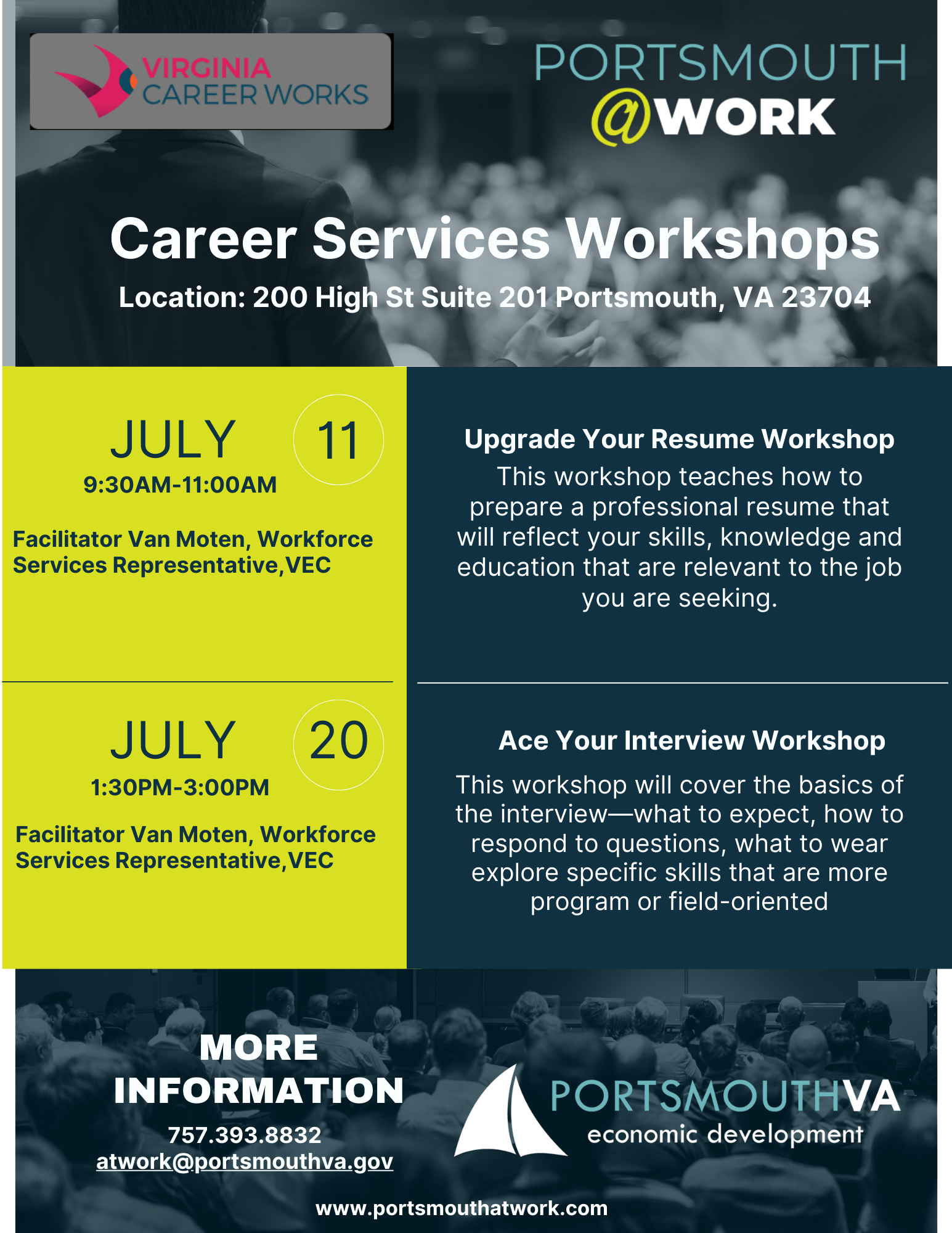 VIRGINIA CAREER WORKS

PORTSMOUTH @WORK

Career Services Workshops

Location: 200 High St Suite 201 Portsmouth, VA 23704

JULY 11

9:30AM-11:00AM

Facilitator Van Moten, Workforce Services Representative,VEC

Upgrade Your Resume Workshop

This workshop teaches how to prepare a professional resume that will reflect your skills, knowledge and education that are relevant to the job you are seeking.

JULY 20

1:30PM-3:00PM

Facilitator Van Moten, Workforce Services Representative,VEC

Ace Your Interview Workshop

This workshop will cover the basics of the interview—what to expect, how to respond to questions, what to wear explore specific skills that are more program or field-oriented

MORE INFORMATION

757.393.8832

atwork@portsmouthva.gov

PORTSMOUTHVA economic development

www.portsmouthatwork.com